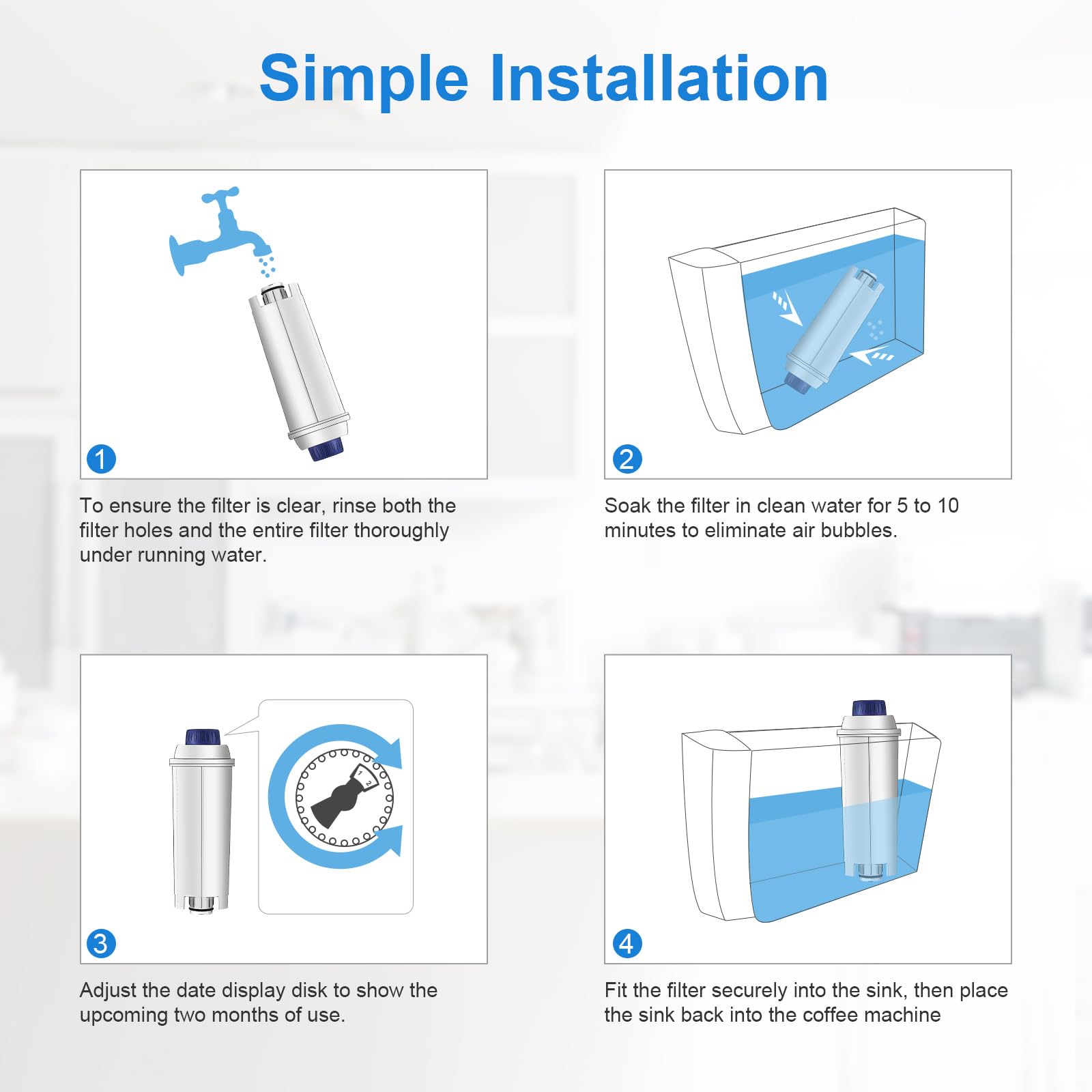 Simple Installation

1

To ensure the filter is clear, rinse both the filter holes and the entire filter thoroughly under running water.

2

Soak the filter in clean water for 5 to 10 minutes to eliminate air bubbles.

1 2

3

Adjust the date display disk to show the upcoming two months of use.

4

Fit the filter securely into the sink, then place the sink back into the coffee machine